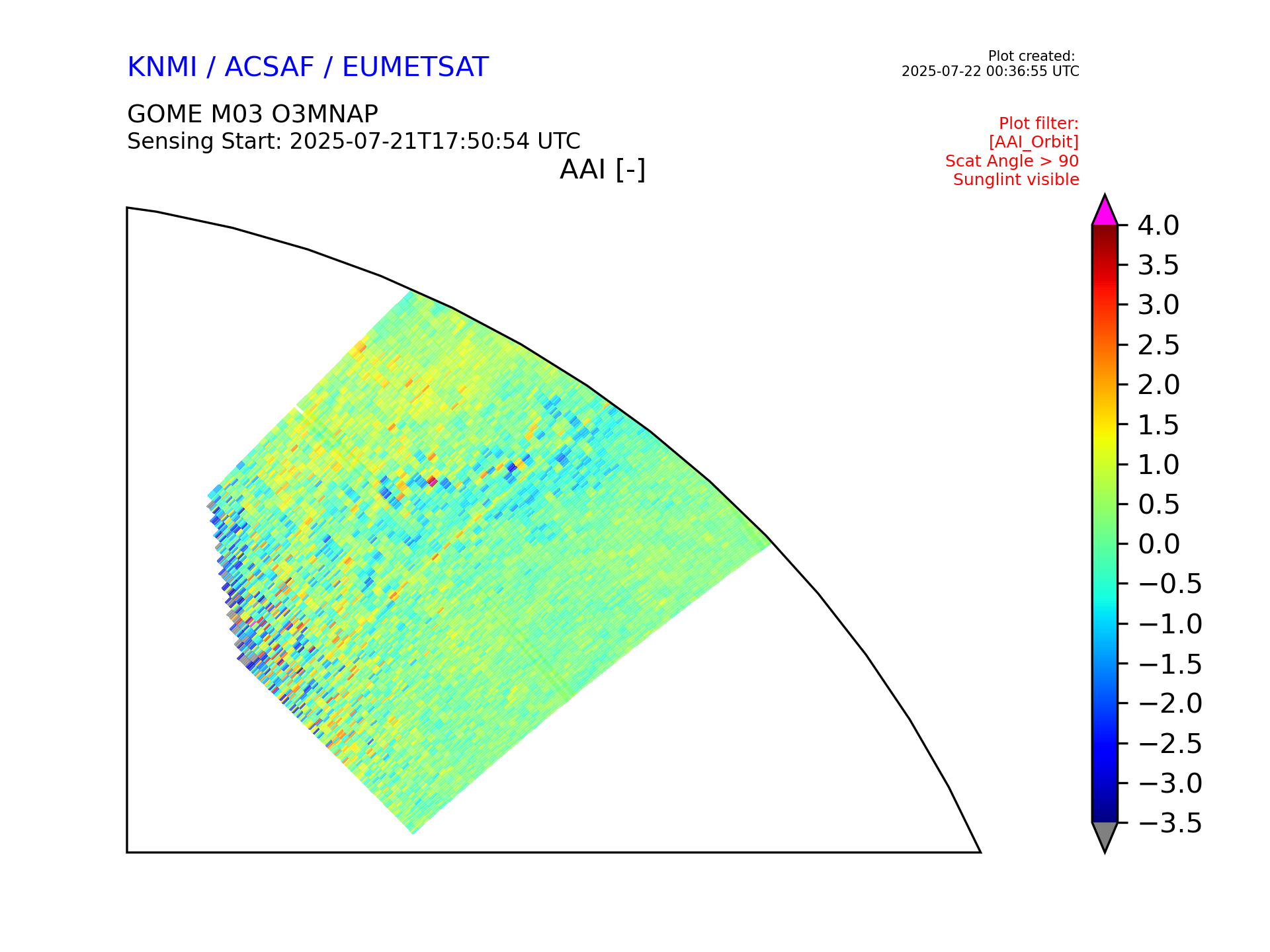 KNMI / ACSAF / EUMETSAT

Plot created:
2025-07-22 00:36:55 UTC

GOME M03 O3MNAP
Sensing Start: 2025-07-21T17:50:54 UTC

Plot filter:
[AAI_Orbit]
Scat Angle > 90
Sunglint visible

AAI [-]

4.0
3.5
3.0
2.5
2.0
1.5
1.0
0.5
0.0
−0.5
−1.0
−1.5
−2.0
−2.5
−3.0
−3.5